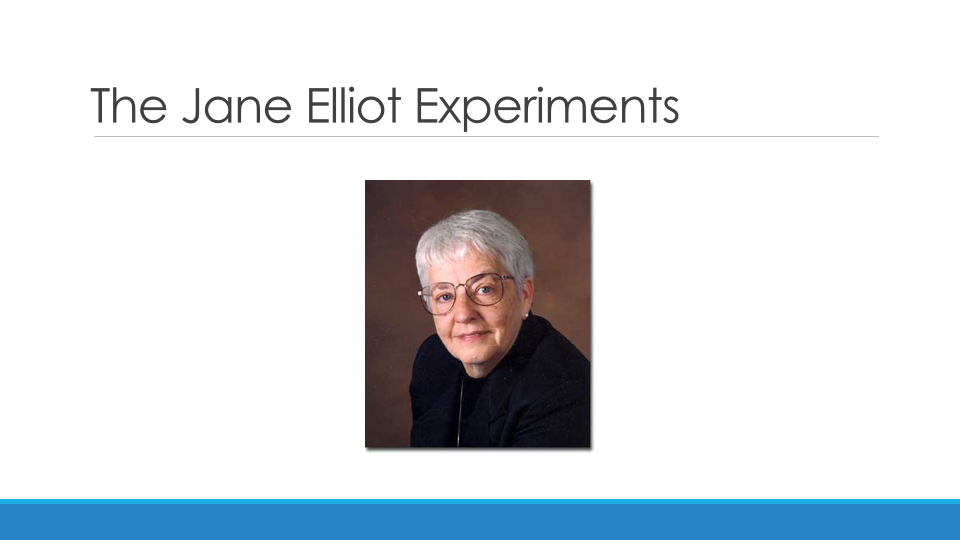 The Jane Elliot Experiments